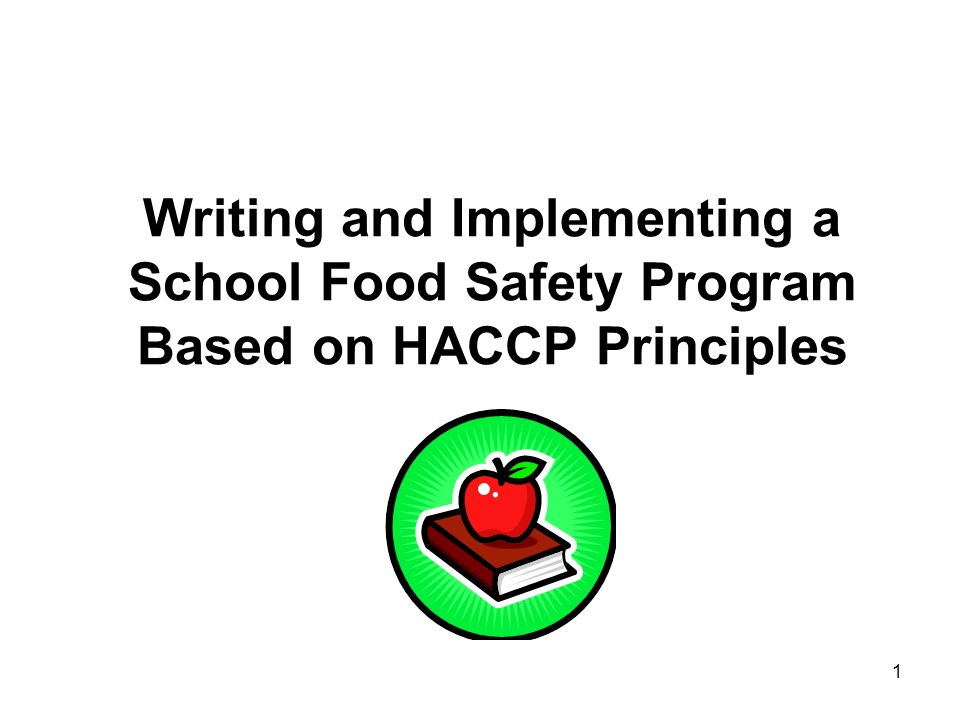 Writing and Implementing a School Food Safety Program Based on HACCP Principles

1